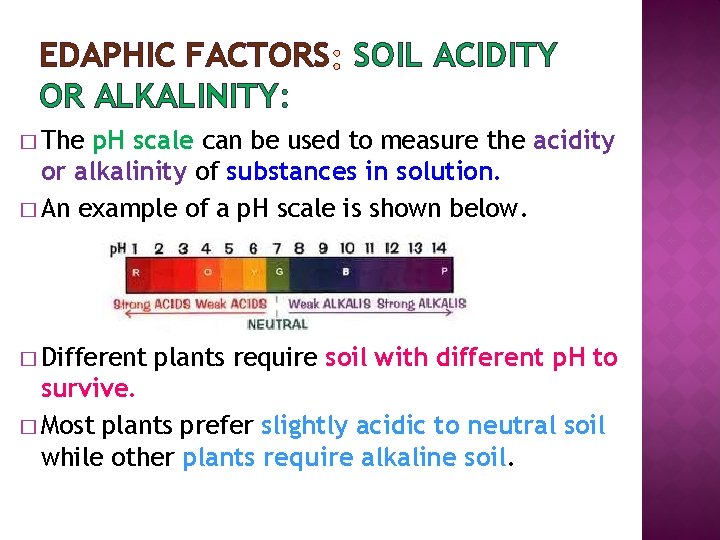 EDAPHIC FACTORS: SOIL ACIDITY OR ALKALINITY:

□ The pH scale can be used to measure the acidity or alkalinity of substances in solution.

□ An example of a pH scale is shown below.

pH 1 2 3 4 5 6 7 8 9 10 11 12 13 14

R O Y G B P

Strong ACIDS Weak ACIDS Weak ALKALIS Strong ALKALIS

NEUTRAL

□ Different plants require soil with different pH to survive.

□ Most plants prefer slightly acidic to neutral soil while other plants require alkaline soil.